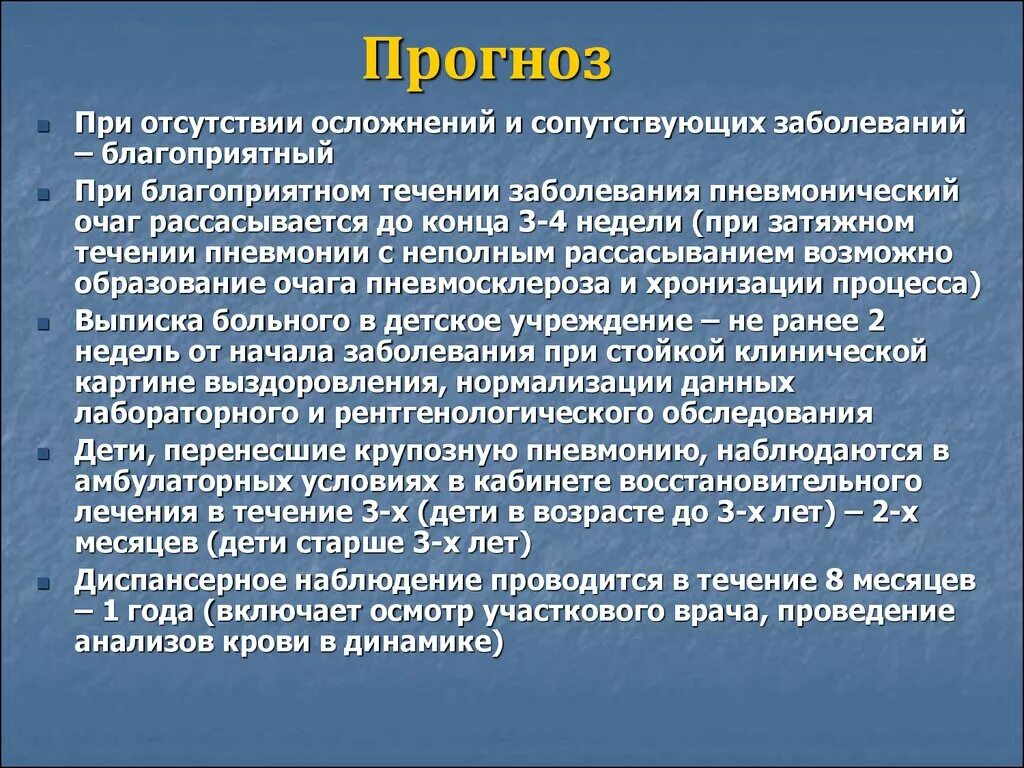 Прогноз

При отсутствии осложнений и сопутствующих заболеваний – благоприятный

При благоприятном течении заболевания пневмонический очаг рассасывается до конца 3-4 недели (при затяжном течении пневмонии с неполным рассасыванием возможно образование очага пневмосклероза и хронизации процесса)

Выписка больного в детское учреждение – не ранее 2 недель от начала заболевания при стойкой клинической картине выздоровления, нормализации данных лабораторного и рентгенологического обследования

Дети, перенесшие крупозную пневмонию, наблюдаются в амбулаторных условиях в кабинете восстановительного лечения в течение 3-х (дети в возрасте до 3-х лет) – 2-х месяцев (дети старше 3-х лет)

Диспансерное наблюдение проводится в течение 8 месяцев – 1 года (включает осмотр участкового врача, проведение анализов крови в динамике)